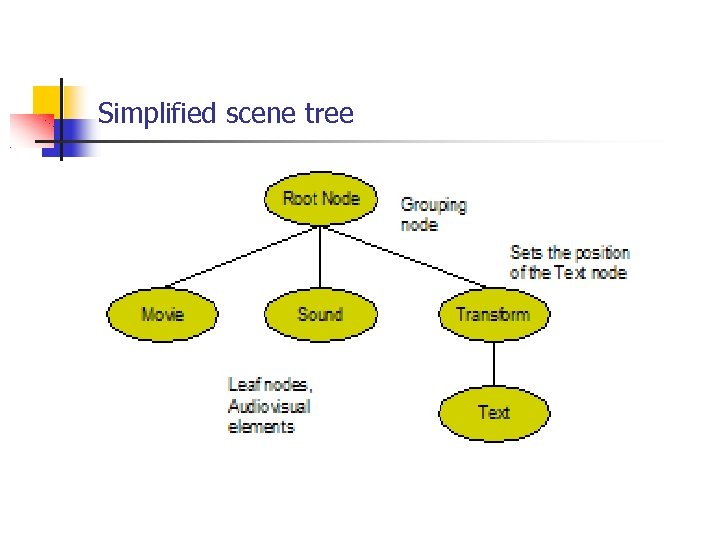 Simplified scene tree

Root Node

Grouping node

Sets the position of the Text node

Movie

Sound

Transform

Leaf nodes, Audiovisual elements

Text